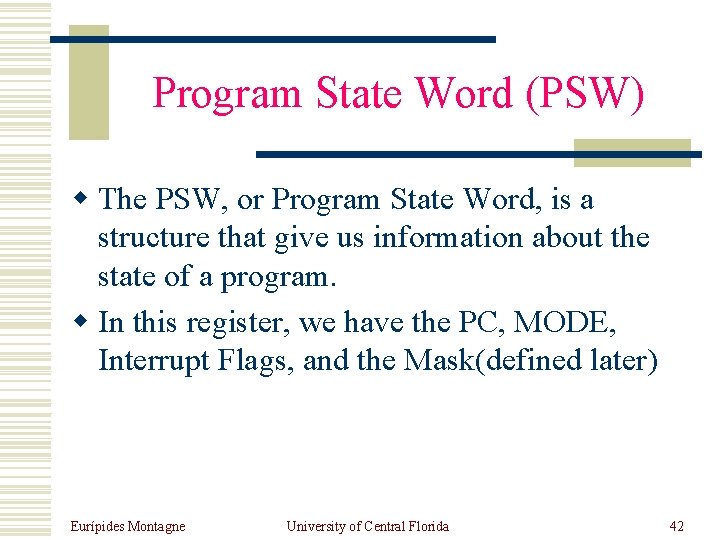 Program State Word (PSW)

The PSW, or Program State Word, is a structure that give us information about the state of a program.

In this register, we have the PC, MODE, Interrupt Flags, and the Mask(defined later)

Eurípides Montagne University of Central Florida 42